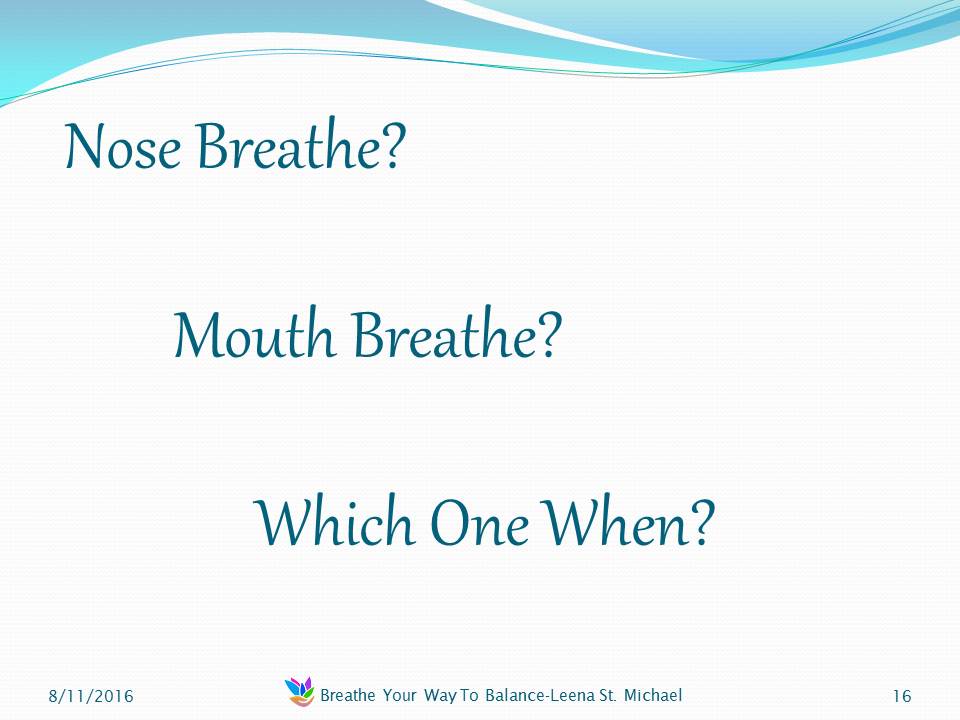 Nose Breathe?

Mouth Breathe?

Which One When?

8/11/2016

Breathe Your Way To Balance-Leena St. Michael

16